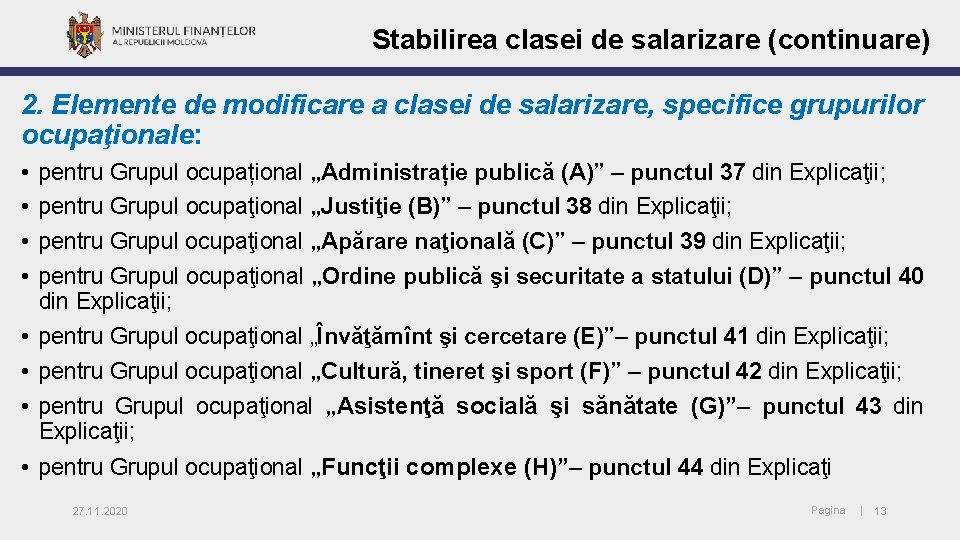 MINISTERUL FINANȚELOR
AL REPUBLICII MOLDOVA

Stabilirea clasei de salarizare (continuare)

2. Elemente de modificare a clasei de salarizare, specifice grupurilor ocupaţionale:

• pentru Grupul ocupațional „Administrație publică (A)” – punctul 37 din Explicaţii;
• pentru Grupul ocupaţional „Justiţie (B)” – punctul 38 din Explicaţii;
• pentru Grupul ocupaţional „Apărare naţională (C)” – punctul 39 din Explicaţii;
• pentru Grupul ocupaţional „Ordine publică şi securitate a statului (D)” – punctul 40 din Explicaţii;
• pentru Grupul ocupaţional „Învăţămînt şi cercetare (E)”– punctul 41 din Explicaţii;
• pentru Grupul ocupaţional „Cultură, tineret şi sport (F)” – punctul 42 din Explicaţii;
• pentru Grupul ocupaţional „Asistenţă socială şi sănătate (G)”– punctul 43 din Explicaţii;
• pentru Grupul ocupaţional „Funcţii complexe (H)”– punctul 44 din Explicaţi

27.11.2020

Pagina | 13